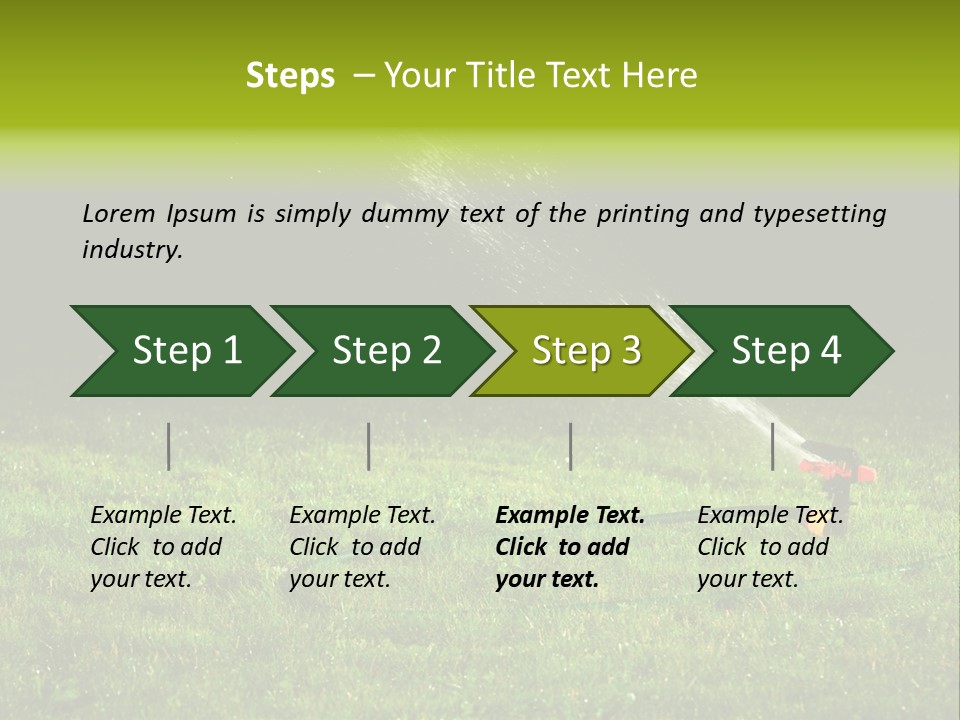 Steps – Your Title Text Here

Lorem Ipsum is simply dummy text of the printing and typesetting industry.

Step 1

Step 2

Step 3

Step 4

Example Text. Click to add your text.

Example Text. Click to add your text.

Example Text. Click to add your text.

Example Text. Click to add your text.